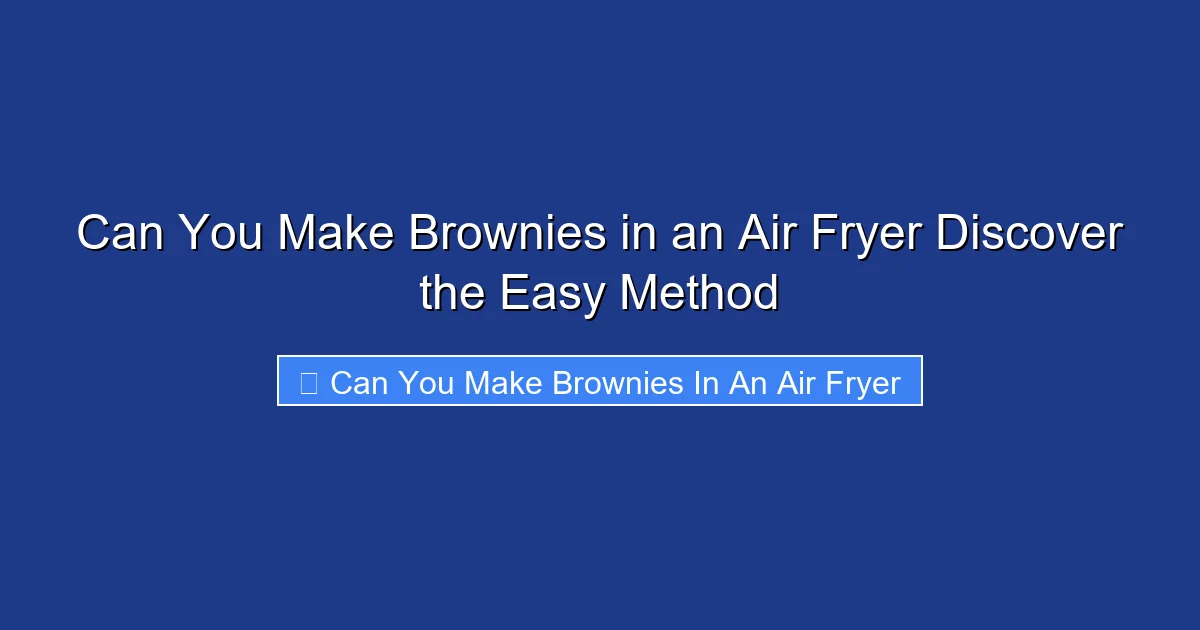 Can You Make Brownies in an Air Fryer Discover the Easy Method

Can You Make Brownies In An Air Fryer